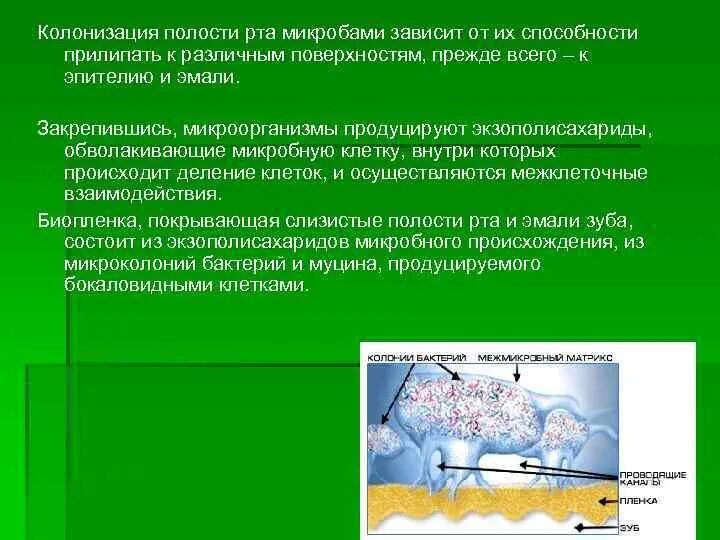 Колонизация полости рта микробами зависит от их способности прилипать к различным поверхностям, прежде всего – к эпителию и эмали.

Закрепившись, микроорганизмы продуцируют экзополисахариды, обволакивающие микробную клетку, внутри которых происходит деление клеток, и осуществляются межклеточные взаимодействия.

Биопленка, покрывающая слизистые полости рта и эмали зуба, состоит из экзополисахаридов микробного происхождения, из микроколоний бактерий и муцина, продуцируемого бокаловидными клетками.

КОЛОНИИ БАКТЕРИЙ
МЕЖМИКРОБНЫЙ МАТРИКС
ПРОВОДЯЩИЕ КАНАЛЫ
ПЛЕНКА
ЗУБ